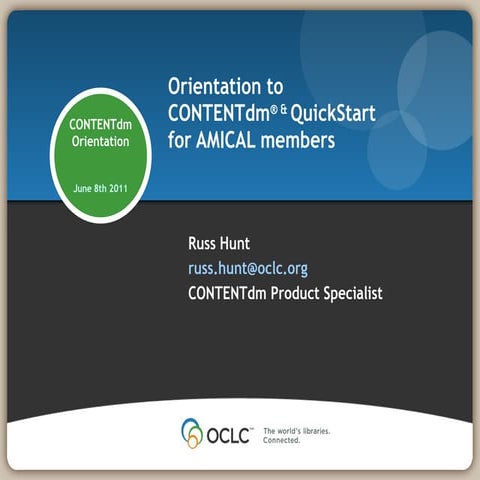 CONTENTdm Orientation

June 8th 2011

Orientation to CONTENTdm® & QuickStart for AMICAL members

Russ Hunt
russ.hunt@oclc.org
CONTENTdm Product Specialist

OCLC™ The world's libraries. Connected.